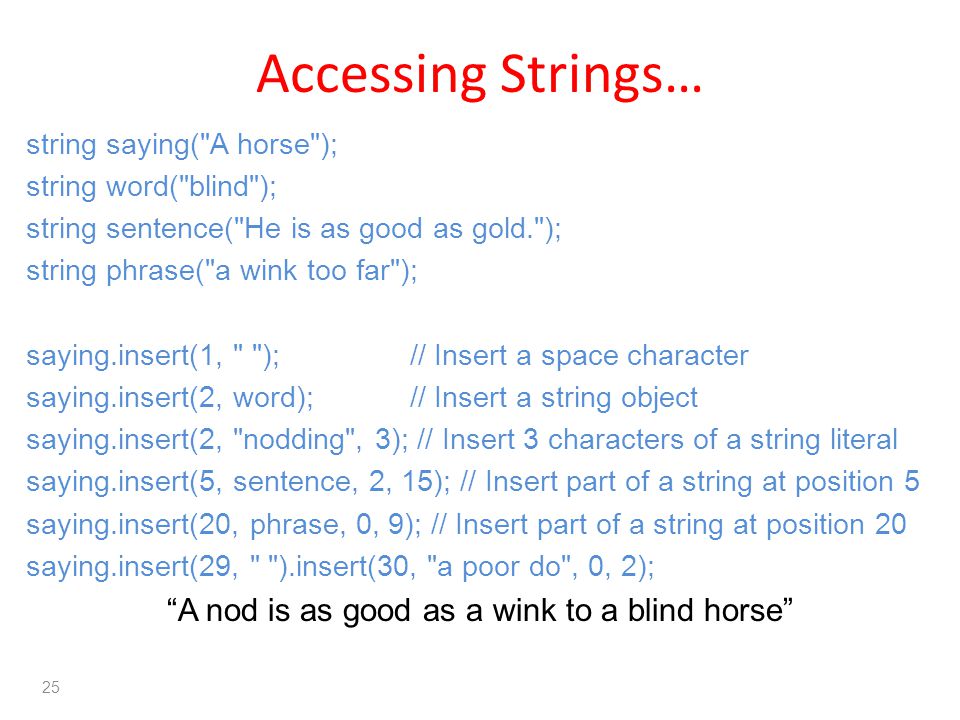 Accessing Strings…

string saying("A horse");
string word("blind");
string sentence("He is as good as gold.");
string phrase("a wink too far");

saying.insert(1, " "); // Insert a space character
saying.insert(2, word); // Insert a string object
saying.insert(2, "nodding", 3); // Insert 3 characters of a string literal
saying.insert(5, sentence, 2, 15); // Insert part of a string at position 5
saying.insert(20, phrase, 0, 9); // Insert part of a string at position 20
saying.insert(29, " ").insert(30, "a poor do", 0, 2);

“A nod is as good as a wink to a blind horse”

25